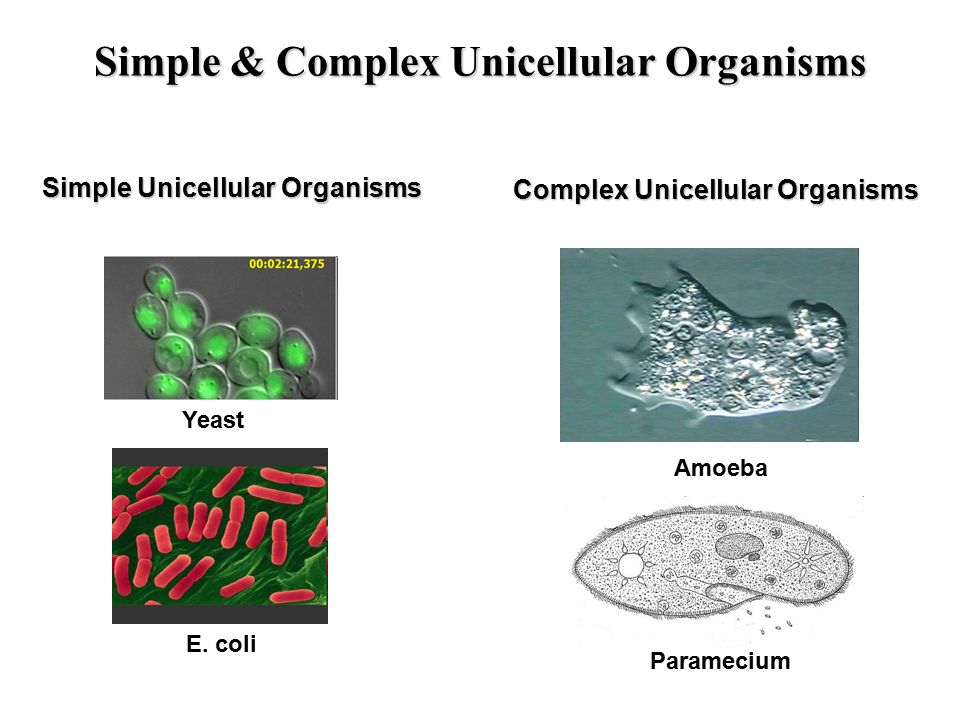 Simple & Complex Unicellular Organisms

Simple Unicellular Organisms

00:02:21,375

Yeast

E. coli

Complex Unicellular Organisms

Amoeba

Paramecium